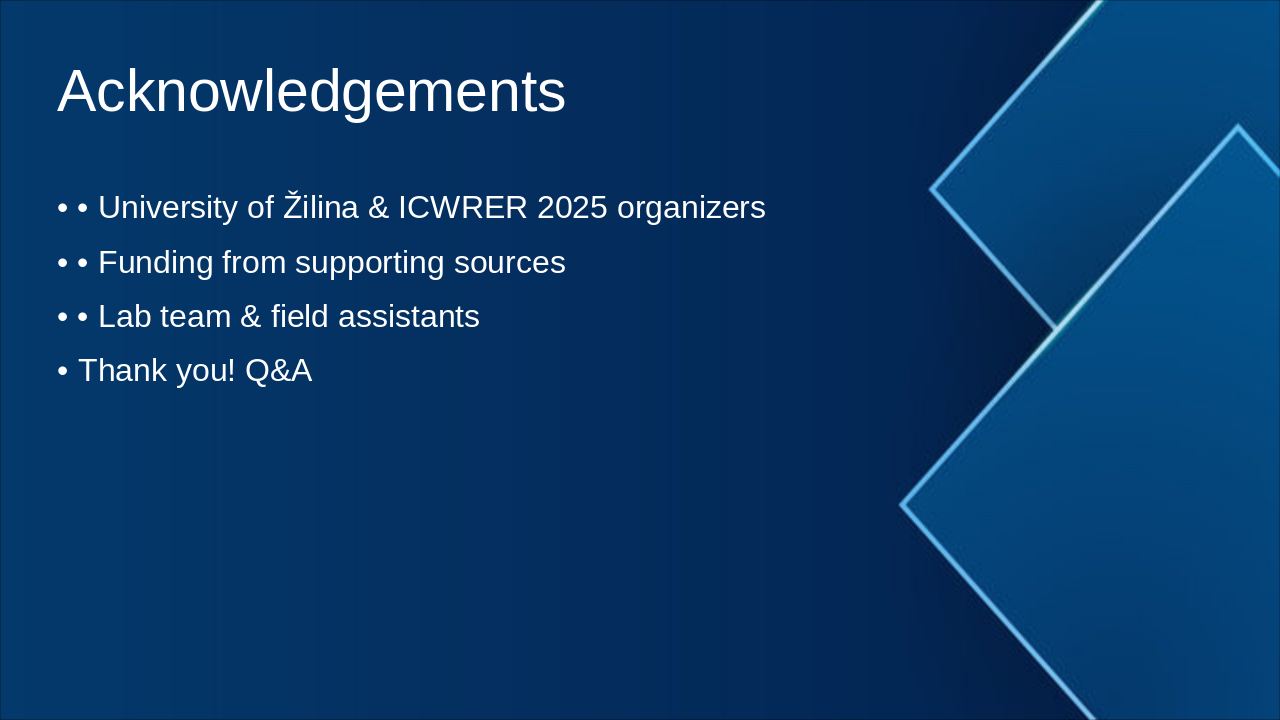 Acknowledgements

• • University of Žilina & ICWRER 2025 organizers
• • Funding from supporting sources
• • Lab team & field assistants
• Thank you! Q&A